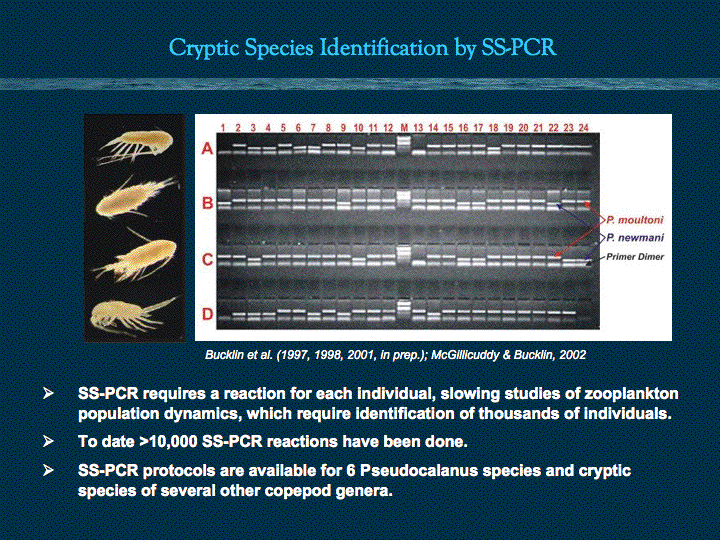 Cryptic Species Identification by SS-PCR

1 2 3 4 5 6 7 8 9 10 11 12 M 13 14 15 16 17 18 19 20 21 22 23 24

A

B

C

D

P. moultoni

P. newmani

Primer Dimer

Bucklin et al. (1997, 1998, 2001, in prep.); McGillicuddy & Bucklin, 2002

➢ SS-PCR requires a reaction for each individual, slowing studies of zooplankton population dynamics, which require identification of thousands of individuals.

➢ To date >10,000 SS-PCR reactions have been done.

➢ SS-PCR protocols are available for 6 Pseudocalanus species and cryptic species of several other copepod genera.